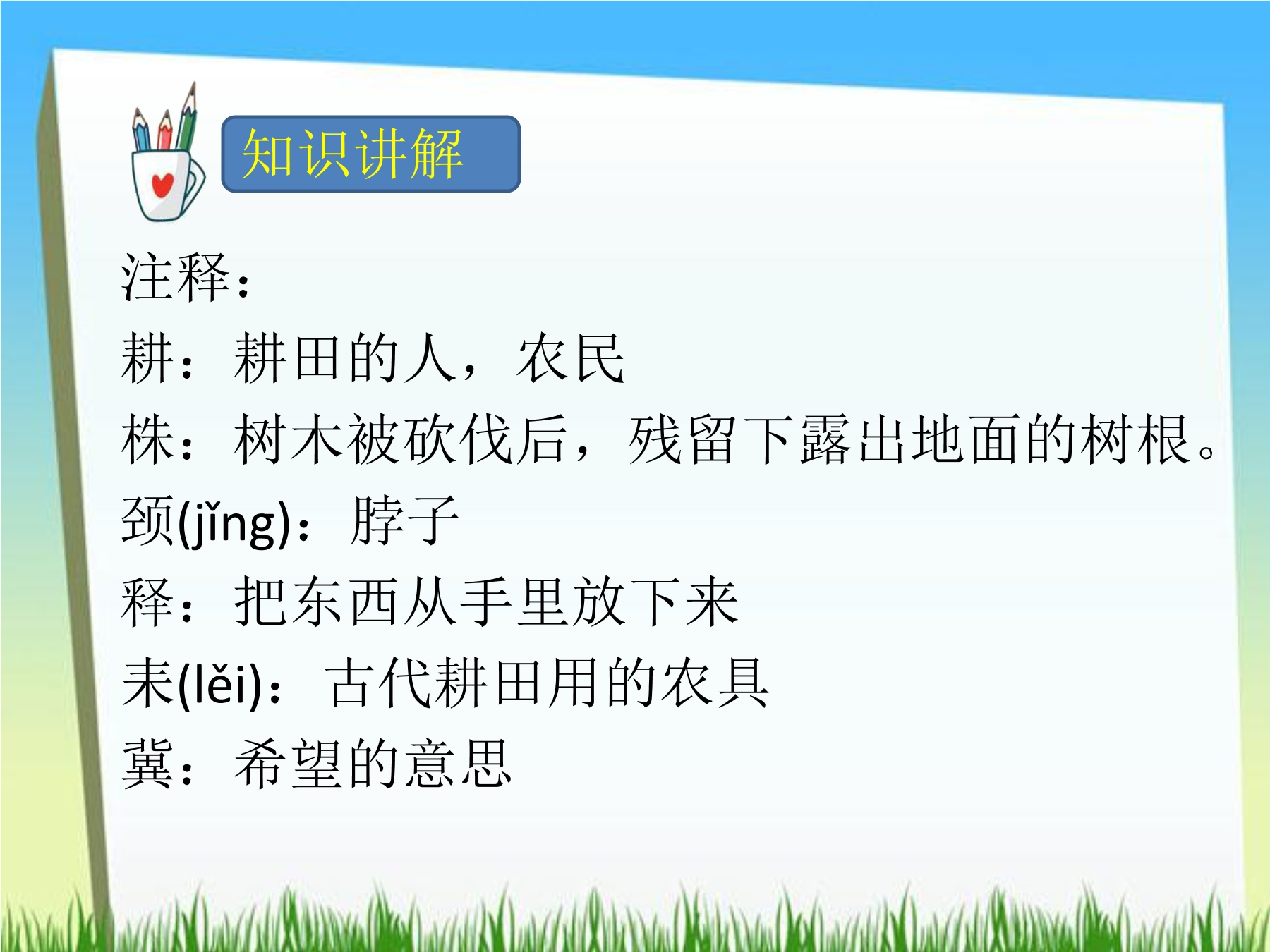 知识讲解

注释：

耕：耕田的人，农民

株：树木被砍伐后，残留下露出地面的树根。

颈(jǐng)：脖子

释：把东西从手里放下来

耒(lěi)：古代耕田用的农具

冀：希望的意思